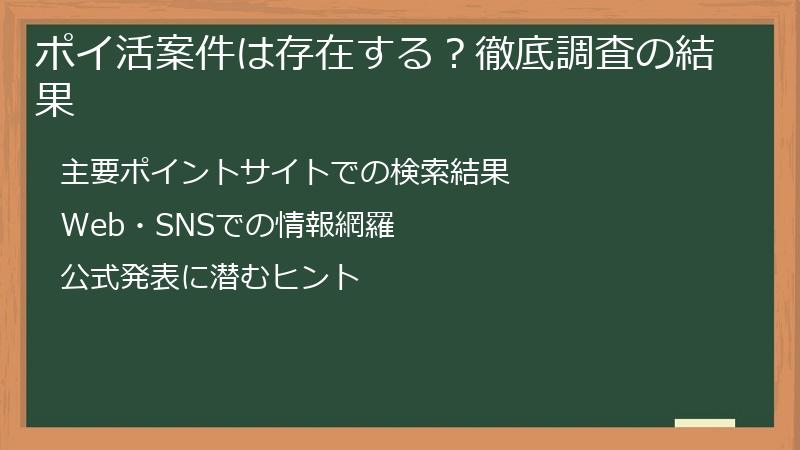 ポイ活案件は存在する？徹底調査の結果

主要ポイントサイトでの検索結果

Web・SNSでの情報網羅

公式発表に潜むヒント